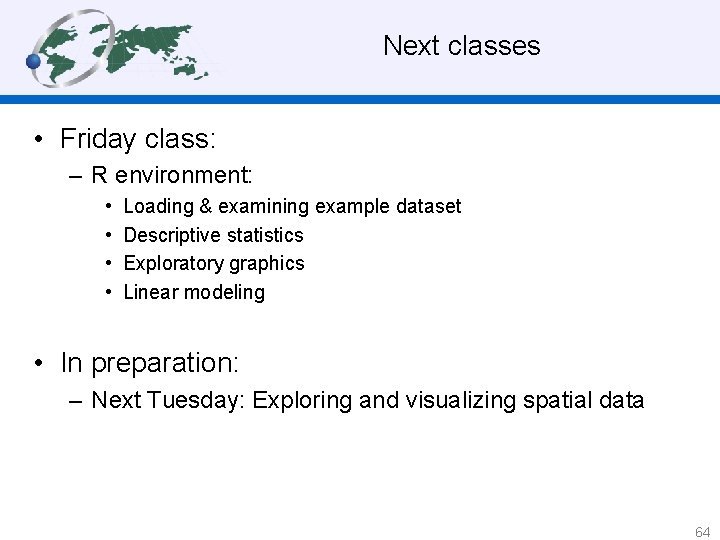 Next classes

• Friday class:
– R environment:
• Loading & examining example dataset
• Descriptive statistics
• Exploratory graphics
• Linear modeling

• In preparation:
– Next Tuesday: Exploring and visualizing spatial data

64